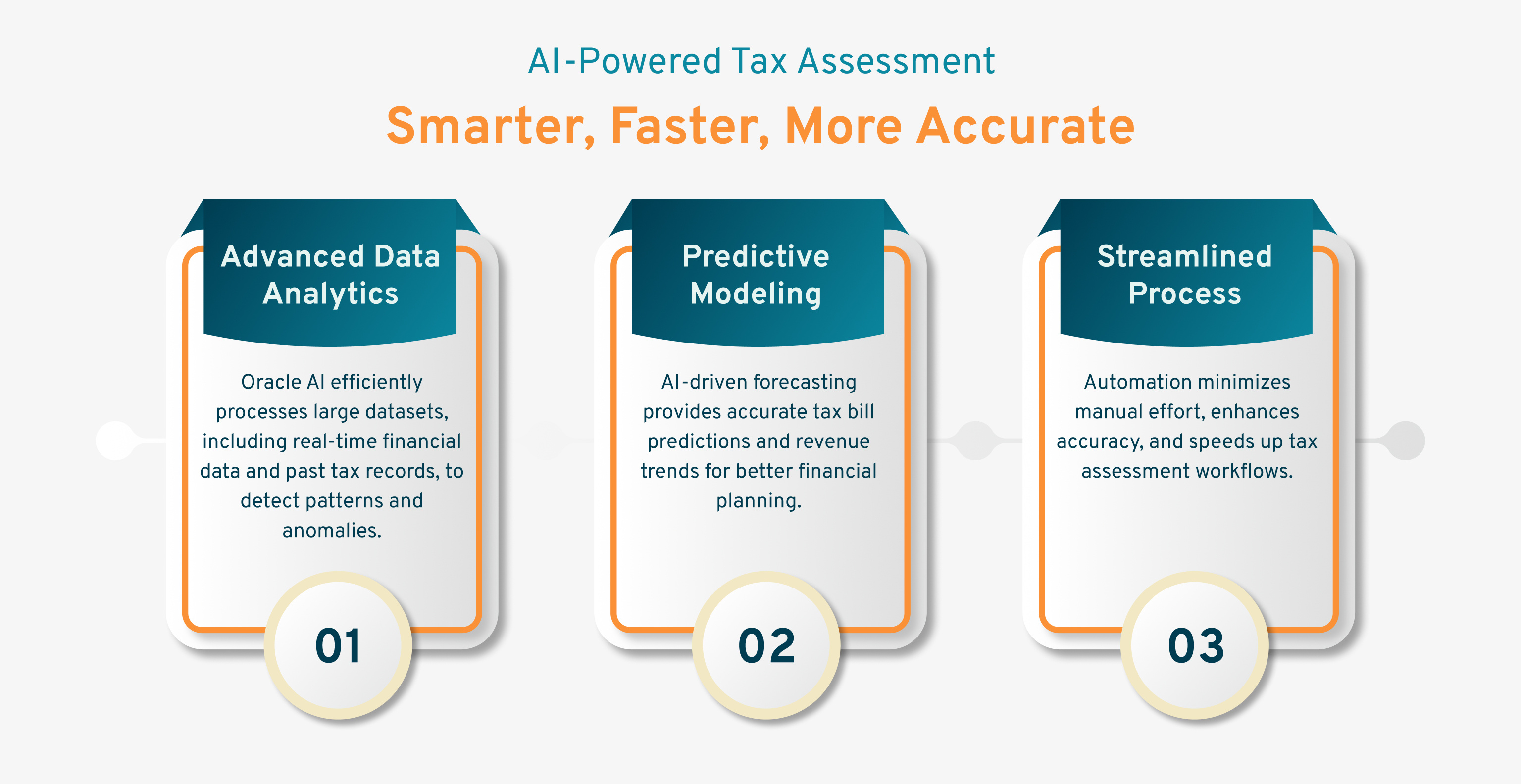 AI-Powered Tax Assessment

Smarter, Faster, More Accurate

Advanced Data Analytics

Oracle AI efficiently processes large datasets, including real-time financial data and past tax records, to detect patterns and anomalies.

01

Predictive Modeling

AI-driven forecasting provides accurate tax bill predictions and revenue trends for better financial planning.

02

Streamlined Process

Automation minimizes manual effort, enhances accuracy, and speeds up tax assessment workflows.

03